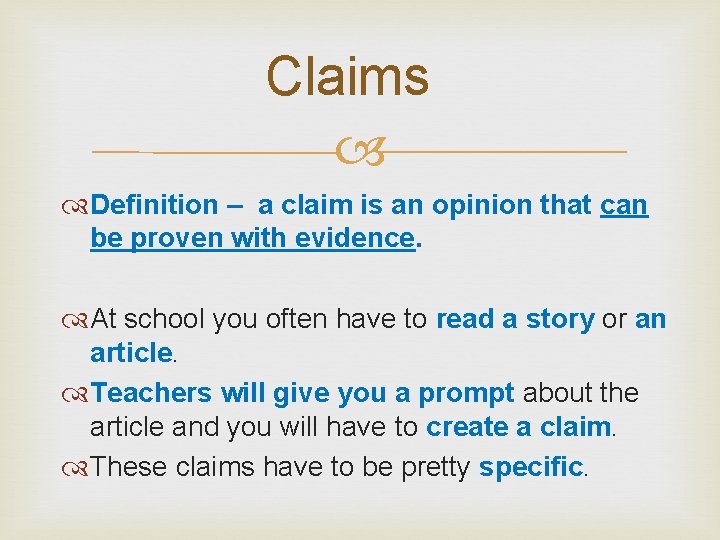 Claims

Definition – a claim is an opinion that can be proven with evidence.

At school you often have to read a story or an article.

Teachers will give you a prompt about the article and you will have to create a claim.

These claims have to be pretty specific.